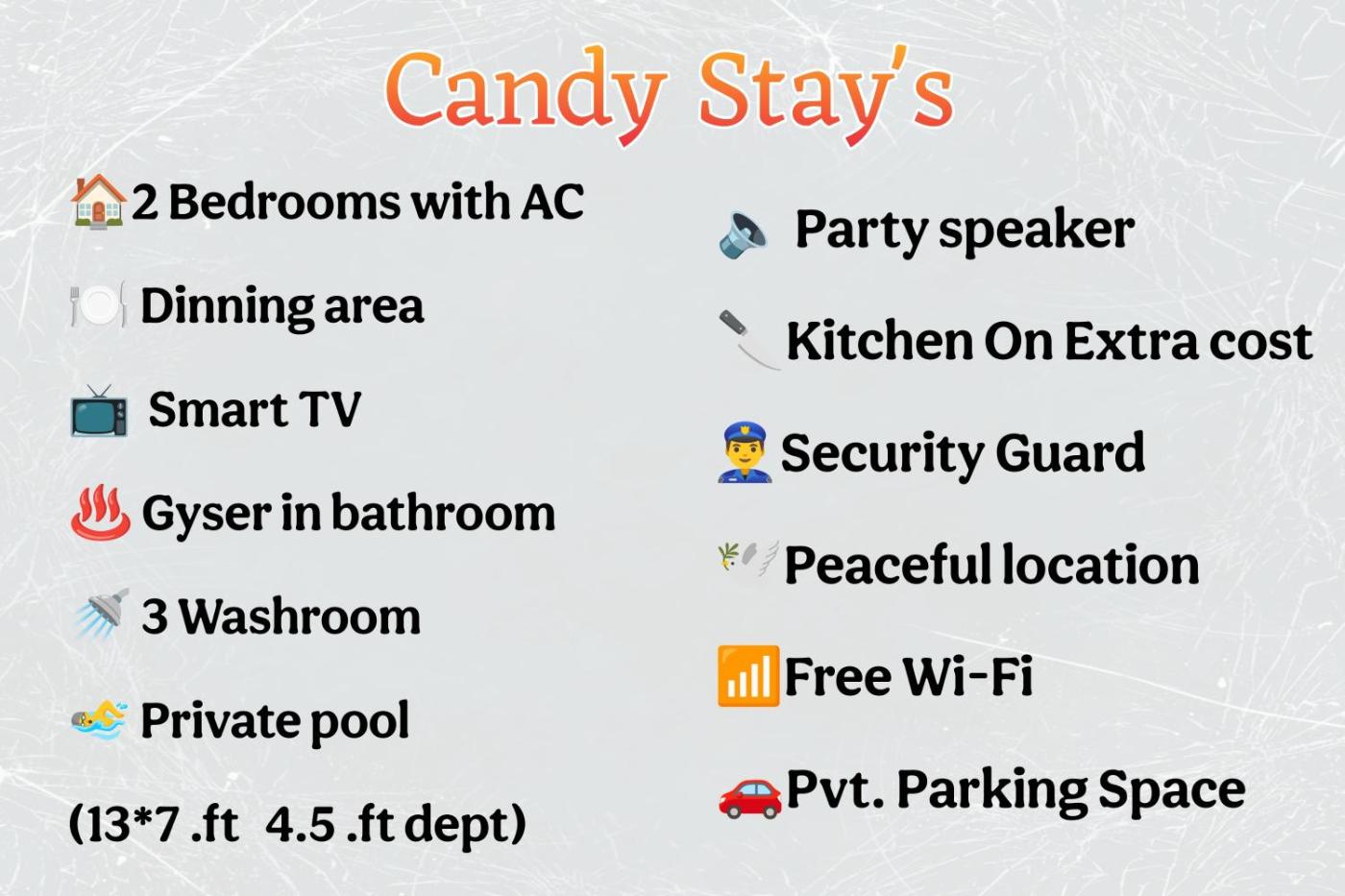 Candy Stay's

2 Bedrooms with AC

Dinning area

Smart TV

Gyser in bathroom

3 Washroom

Private pool

(13*7 .ft 4.5 .ft dept)

Party speaker

Kitchen On Extra cost

Security Guard

Peaceful location

Free Wi-Fi

Pvt. Parking Space